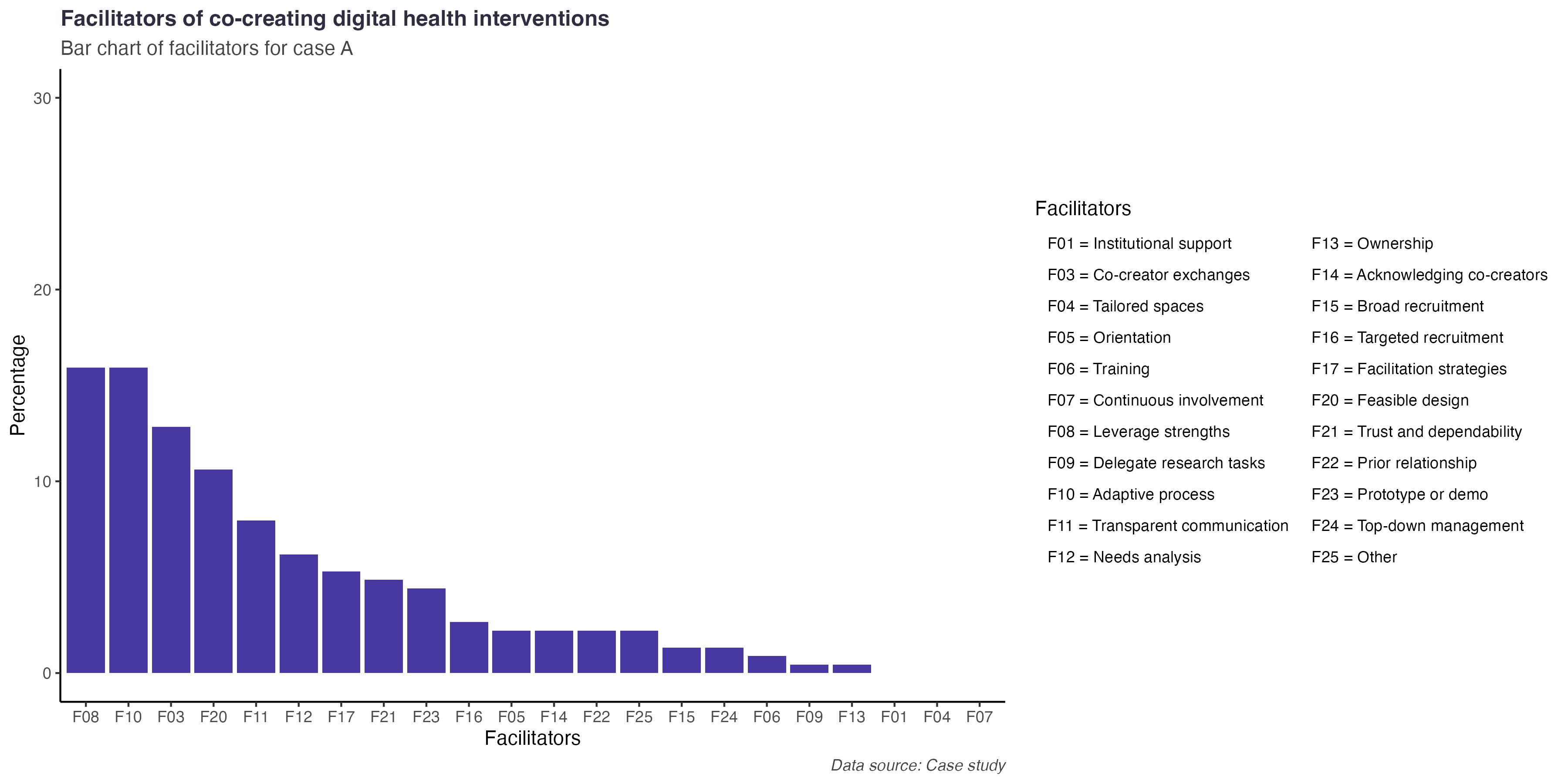 Facilitators of co-creating digital health interventions

Bar chart of facilitators for case A

Percentage

30

20

10

0

F08 F10 F03 F20 F11 F12 F17 F21 F23 F16 F05 F14 F22 F25 F15 F24 F06 F09 F13 F01 F04 F07

Facilitators

Data source: Case study

Facilitators

F01 = Institutional support
F03 = Co-creator exchanges
F04 = Tailored spaces
F05 = Orientation
F06 = Training
F07 = Continuous involvement
F08 = Leverage strengths
F09 = Delegate research tasks
F10 = Adaptive process
F11 = Transparent communication
F12 = Needs analysis

F13 = Ownership
F14 = Acknowledging co-creators
F15 = Broad recruitment
F16 = Targeted recruitment
F17 = Facilitation strategies
F20 = Feasible design
F21 = Trust and dependability
F22 = Prior relationship
F23 = Prototype or demo
F24 = Top-down management
F25 = Other